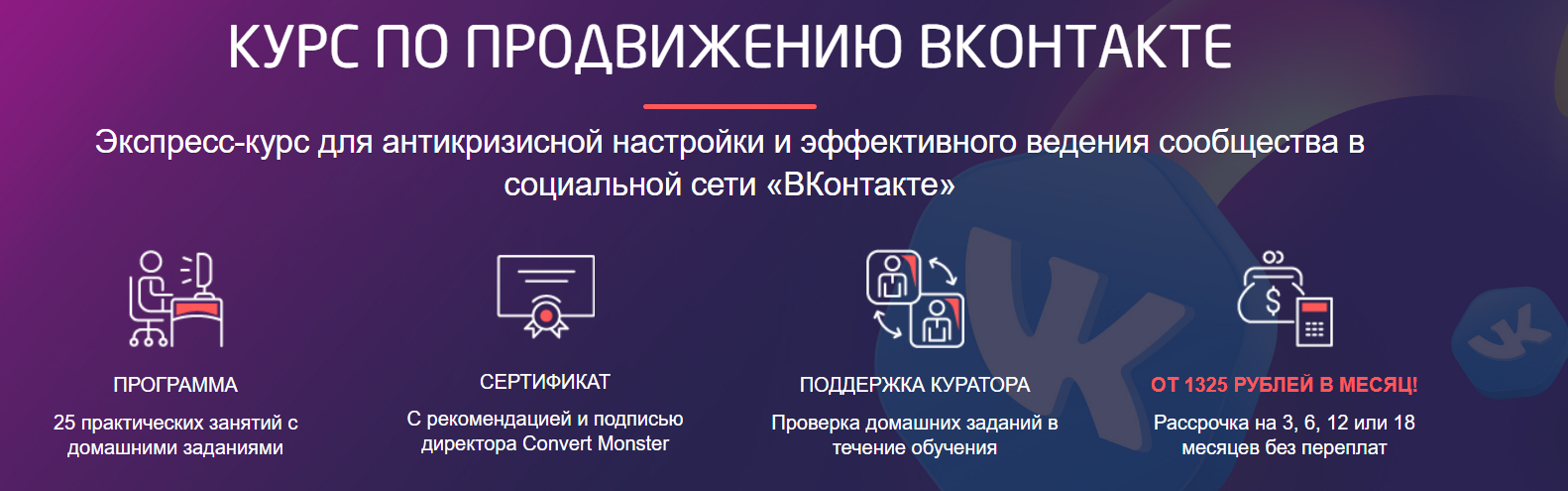 КУРС ПО ПРОДВИЖЕНИЮ ВКОНТАКТЕ

Экспресс-курс для антикризисной настройки и эффективного ведения сообщества в социальной сети «ВКонтакте»

ПРОГРАММА

25 практических занятий с домашними заданиями

СЕРТИФИКАТ

С рекомендацией и подписью директора Convert Monster

ПОДДЕРЖКА КУРАТОРА

Проверка домашних заданий в течение обучения

ОТ 1325 РУБЛЕЙ В МЕСЯЦ!

Рассрочка на 3, 6, 12 или 18 месяцев без переплат